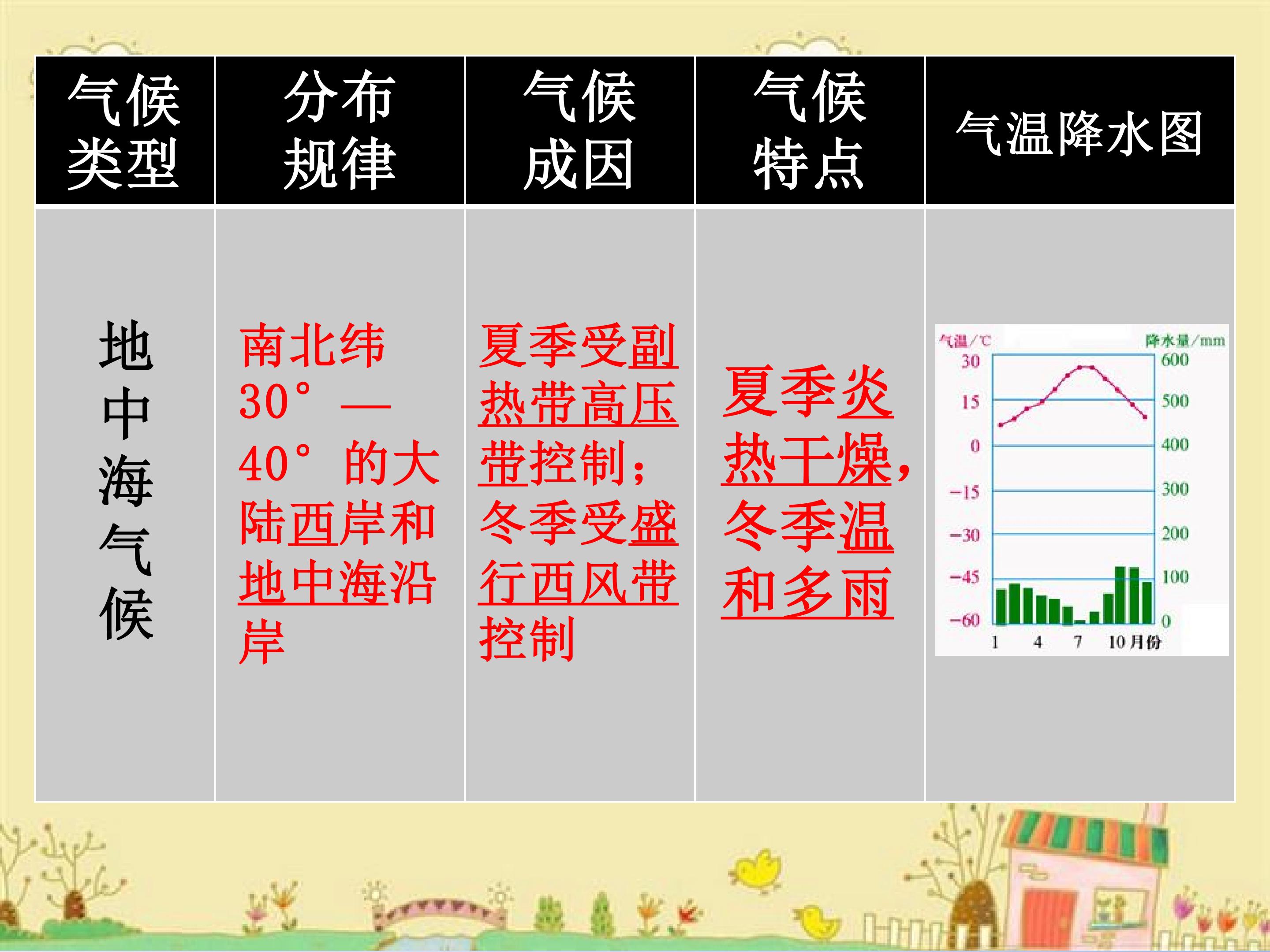 | 气候类型 | 分布规律 | 气候成因 | 气候特点 | 气温降水图 |
|---|---|---|---|---|
| 地中海气候 | 南北纬30°—40°的大陆西岸和地中海沿岸 | 夏季受副热带高压带控制；冬季受盛行西风带控制 | 夏季炎热干燥，冬季温和多雨 | 气温/℃ 降水量/mm 30 15 0 −15 −30 −45 −60 600 500 400 300 200 100 0 1 4 7 10 月份 |